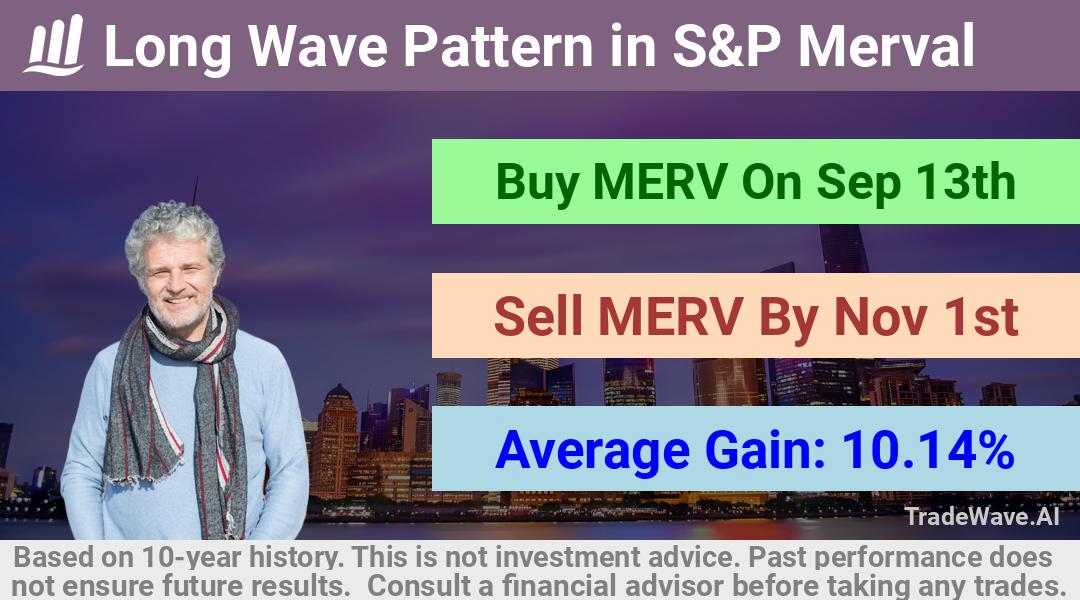 Long Wave Pattern in S&P Merval

Buy MERV On Sep 13th

Sell MERV By Nov 1st

Average Gain: 10.14%

TradeWave.AI

Based on 10-year history. This is not investment advice. Past performance does not ensure future results. Consult a financial advisor before taking any trades.